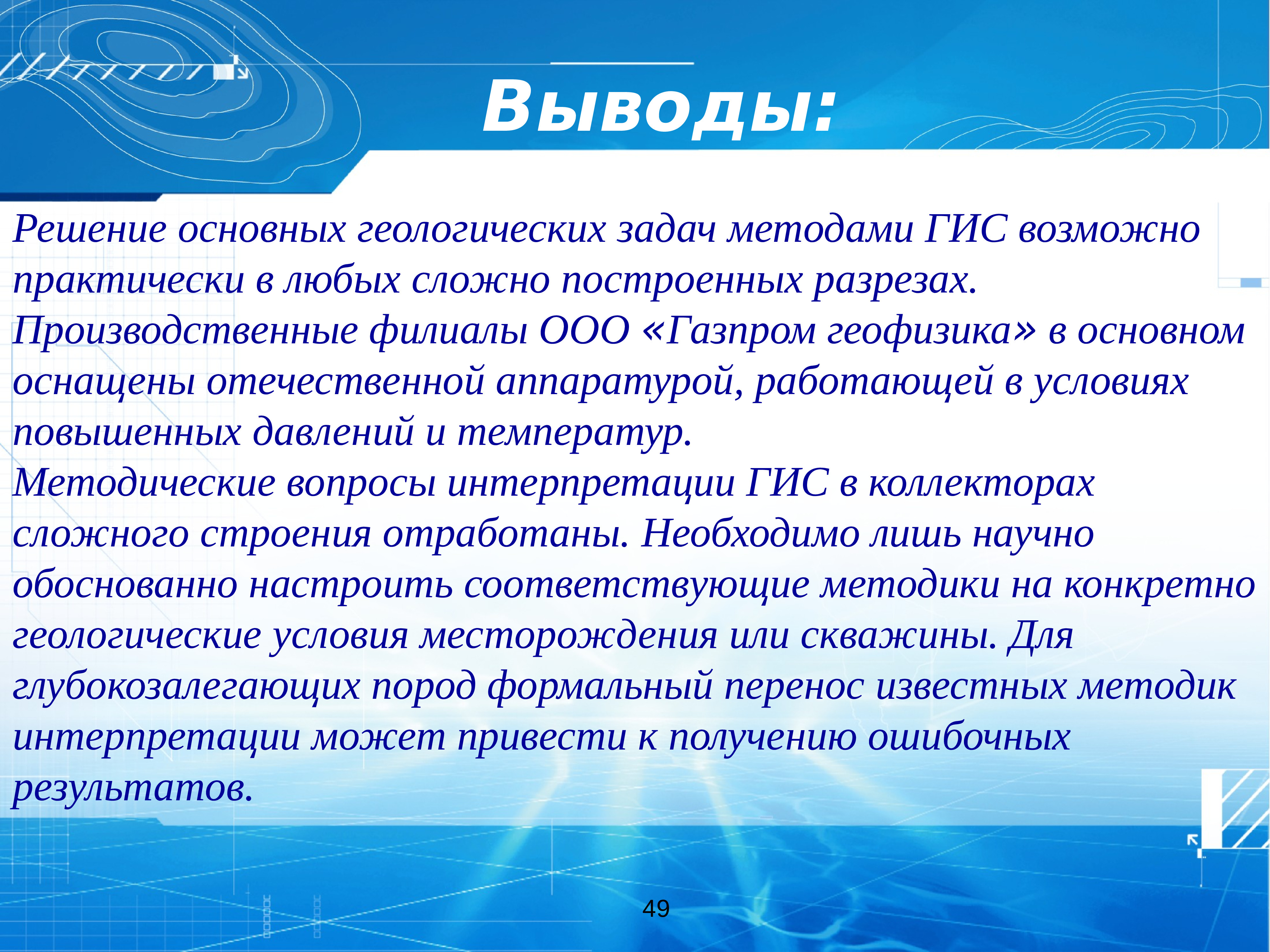 Выводы:

Решение основных геологических задач методами ГИС возможно практически в любых сложно построенных разрезах.
Производственные филиалы ООО «Газпром геофизика» в основном оснащены отечественной аппаратурой, работающей в условиях повышенных давлений и температур.
Методические вопросы интерпретации ГИС в коллекторах сложного строения отработаны. Необходимо лишь научно обоснованно настроить соответствующие методики на конкретно геологические условия месторождения или скважины. Для глубокозалегающих пород формальный перенос известных методик интерпретации может привести к получению ошибочных результатов.

49